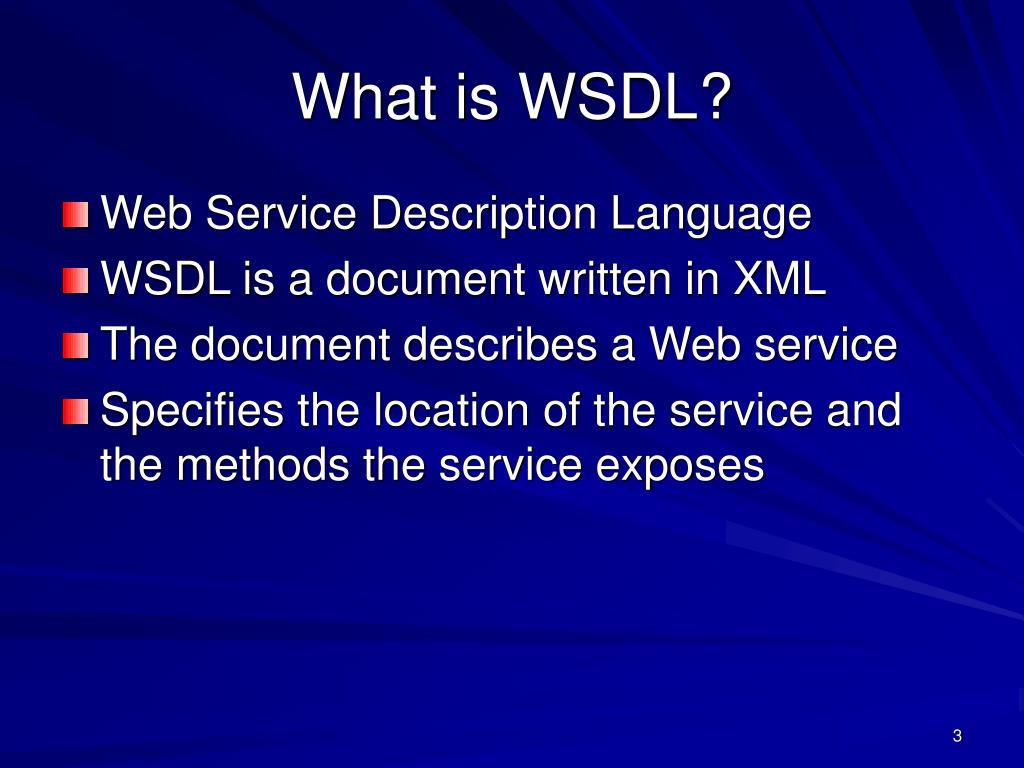 What is WSDL?

Web Service Description Language

WSDL is a document written in XML

The document describes a Web service

Specifies the location of the service and the methods the service exposes

3